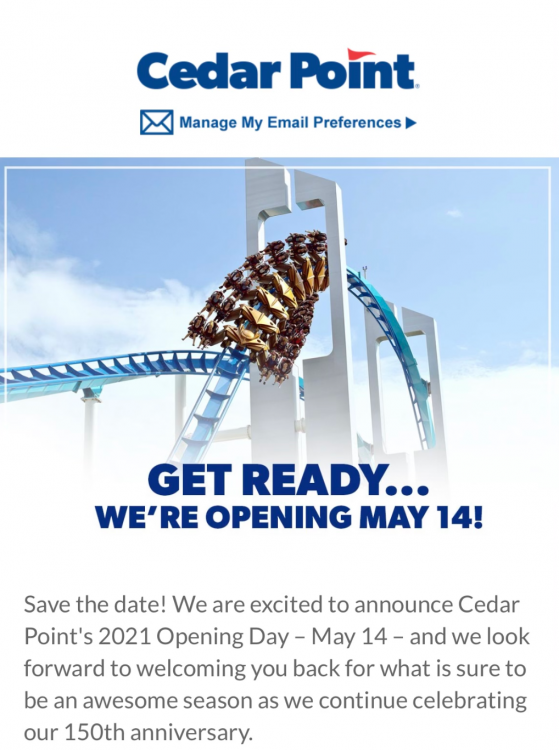 Cedar Point

Manage My Email Preferences ▶

GET READY...
WE'RE OPENING MAY 14!

Save the date! We are excited to announce Cedar Point's 2021 Opening Day – May 14 – and we look forward to welcoming you back for what is sure to be an awesome season as we continue celebrating our 150th anniversary.